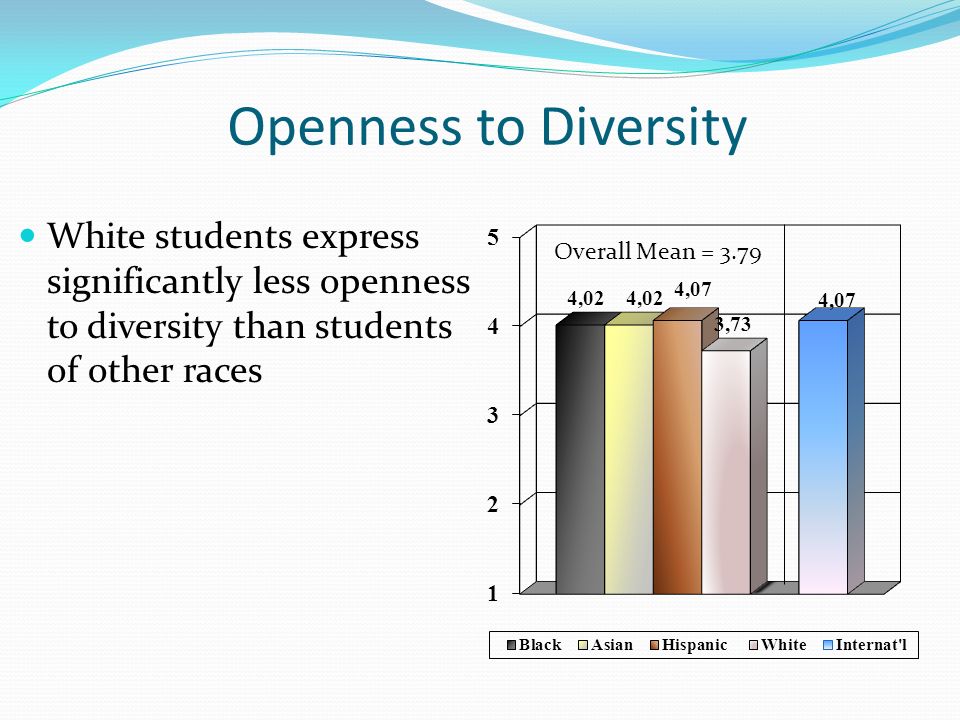 Openness to Diversity

White students express significantly less openness to diversity than students of other races

5
4
3
2
1

Overall Mean = 3.79

4,02
4,02
4,07
3,73
4,07

Black
Asian
Hispanic
White
Internat'l